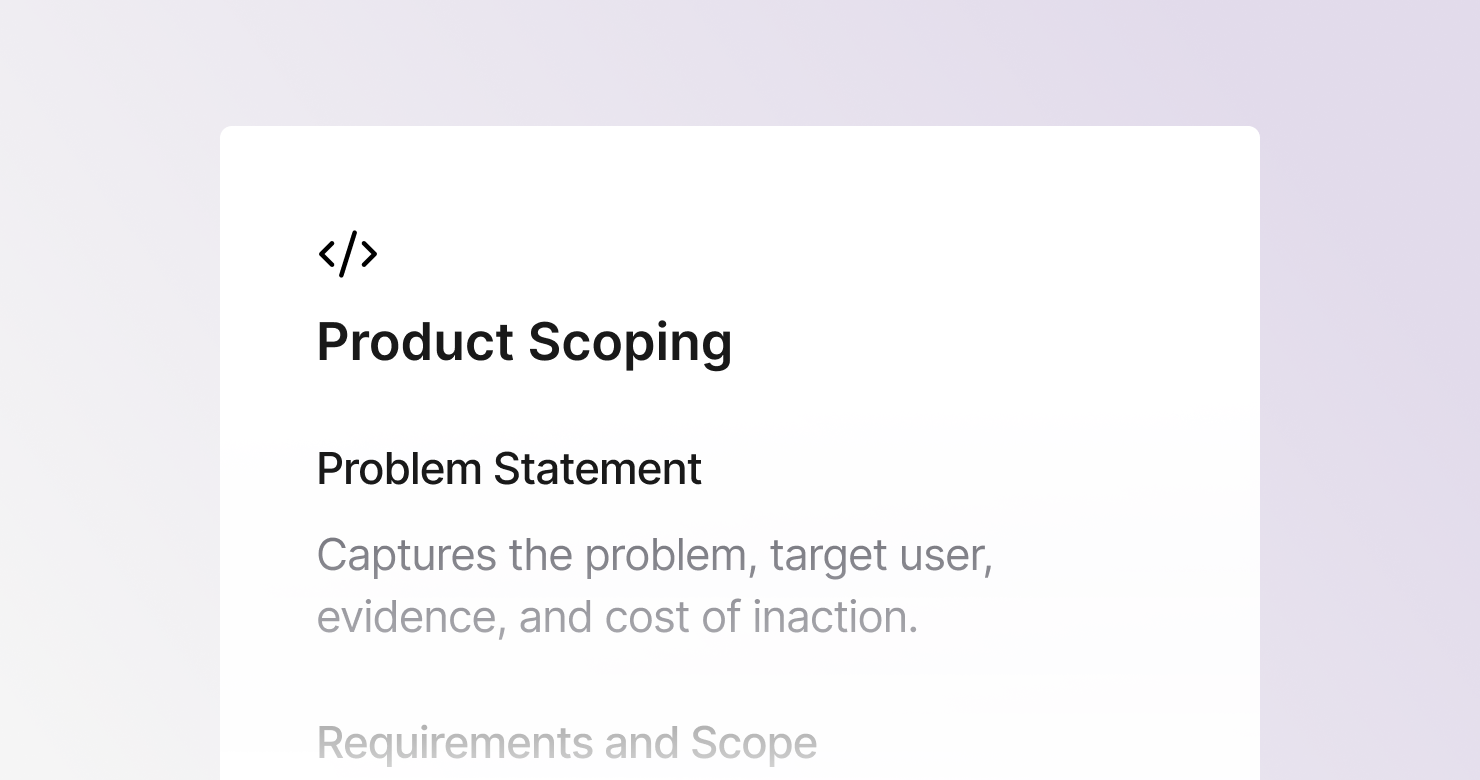 </>

Product Scoping

Problem Statement

Captures the problem, target user, evidence, and cost of inaction.

Requirements and Scope